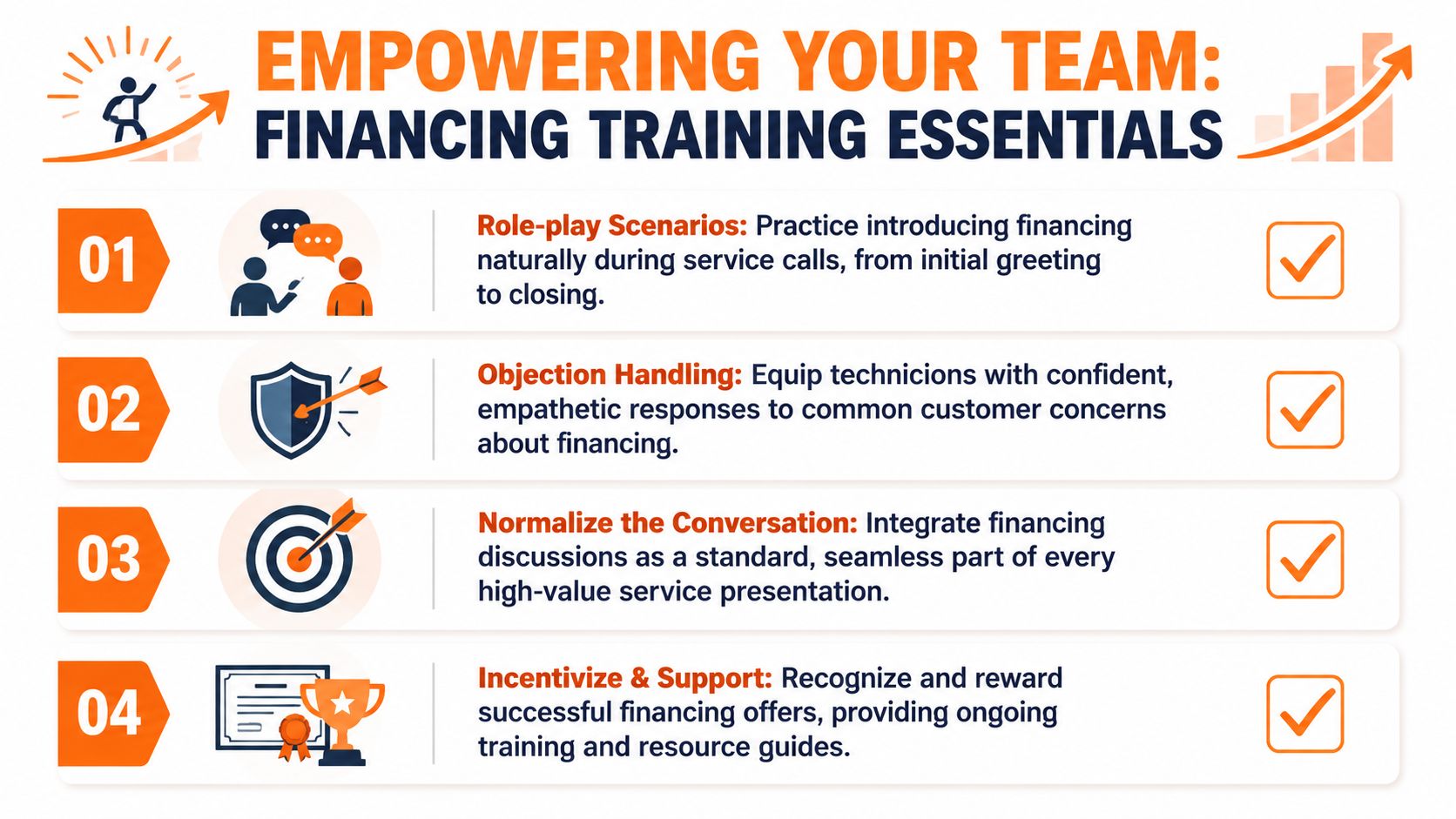 EMPOWERING YOUR TEAM:
FINANCING TRAINING ESSENTIALS

01

Role-play Scenarios: Practice introducing financing naturally during service calls, from initial greeting to closing.

02

Objection Handling: Equip technicions with confident, empathetic responses to common customer concerns about financing.

03

Normalize the Conversation: Integrate financing discussions as a standard, seamless part of every high-value service presentation.

04

Incentivize & Support: Recognize and reward successful financing offers, providing ongoing training and resource guides.